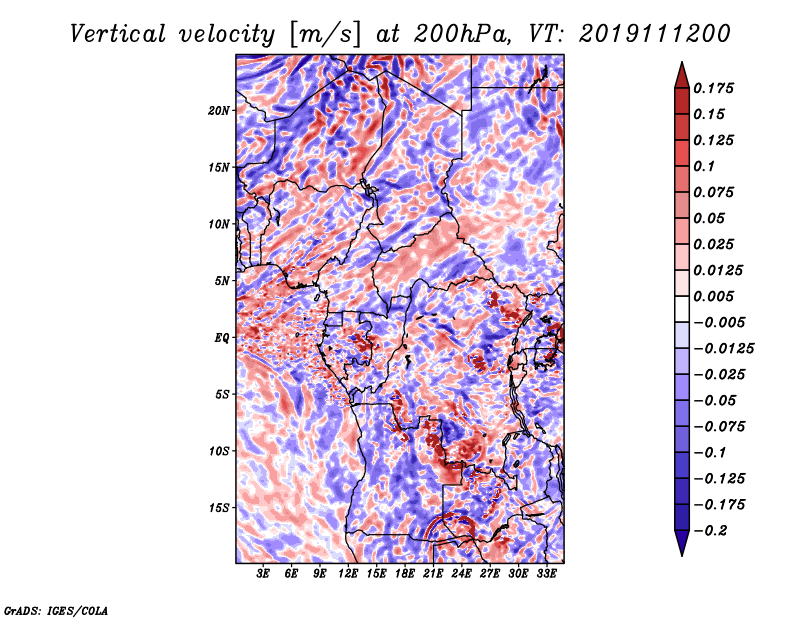 Vertical velocity [m/s] at 200hPa, VT: 2019111200

20N
15N
10N
5N
EQ
5S
10S
15S

3E 6E 9E 12E 15E 18E 21E 24E 27E 30E 33E

0.175
0.15
0.125
0.1
0.075
0.05
0.025
0.0125
0.005
−0.005
−0.0125
−0.025
−0.05
−0.075
−0.1
−0.125
−0.175
−0.2

GrADS: IGES/COLA